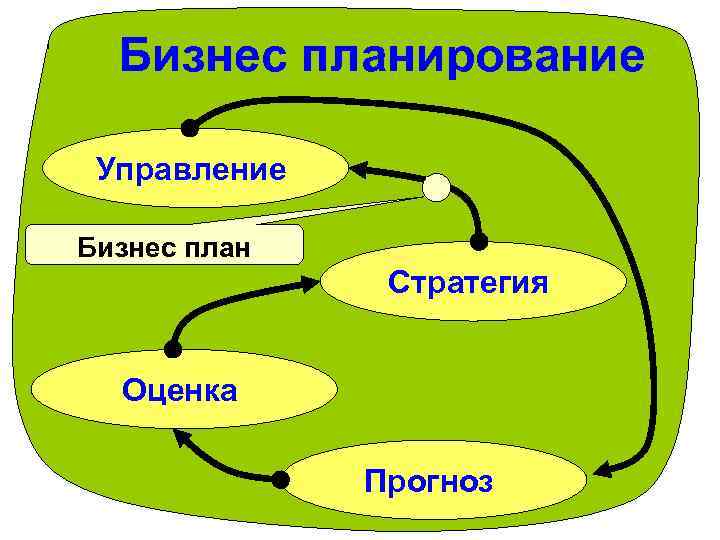 Бизнес планирование

Управление

Бизнес план

Стратегия

Оценка

Прогноз